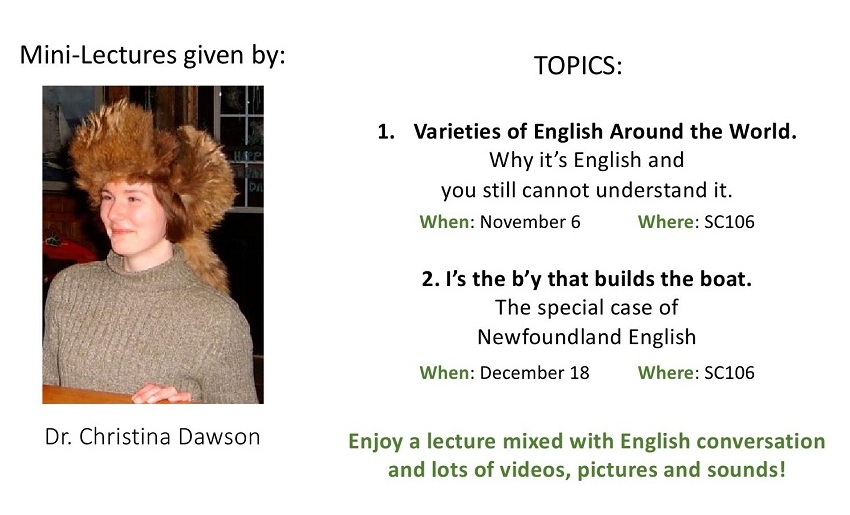 Mini-Lectures given by:

Dr. Christina Dawson

TOPICS:

1. Varieties of English Around the World.
Why it's English and you still cannot understand it.

When: November 6 Where: SC106

2. I's the b'y that builds the boat.
The special case of Newfoundland English

When: December 18 Where: SC106

Enjoy a lecture mixed with English conversation and lots of videos, pictures and sounds!